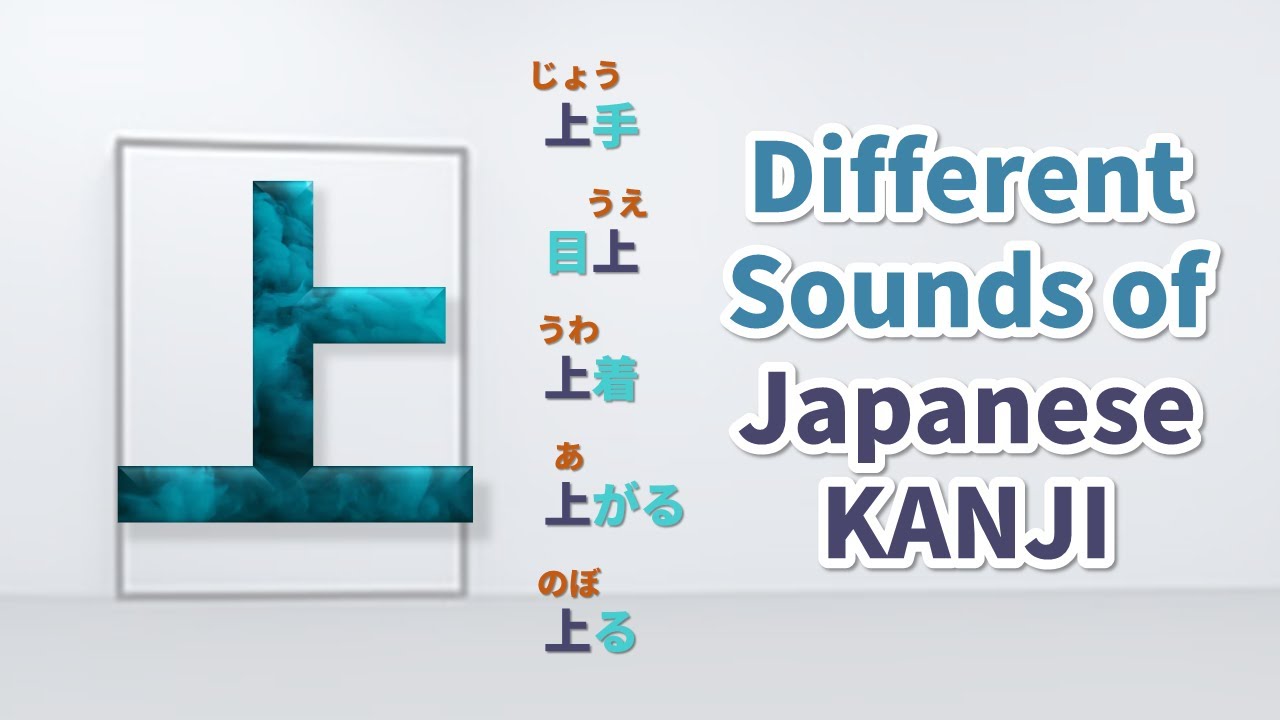 上

じょう
上手

うえ
目上

うわ
上着

あ
上がる

のぼ
上る

Different Sounds of Japanese KANJI